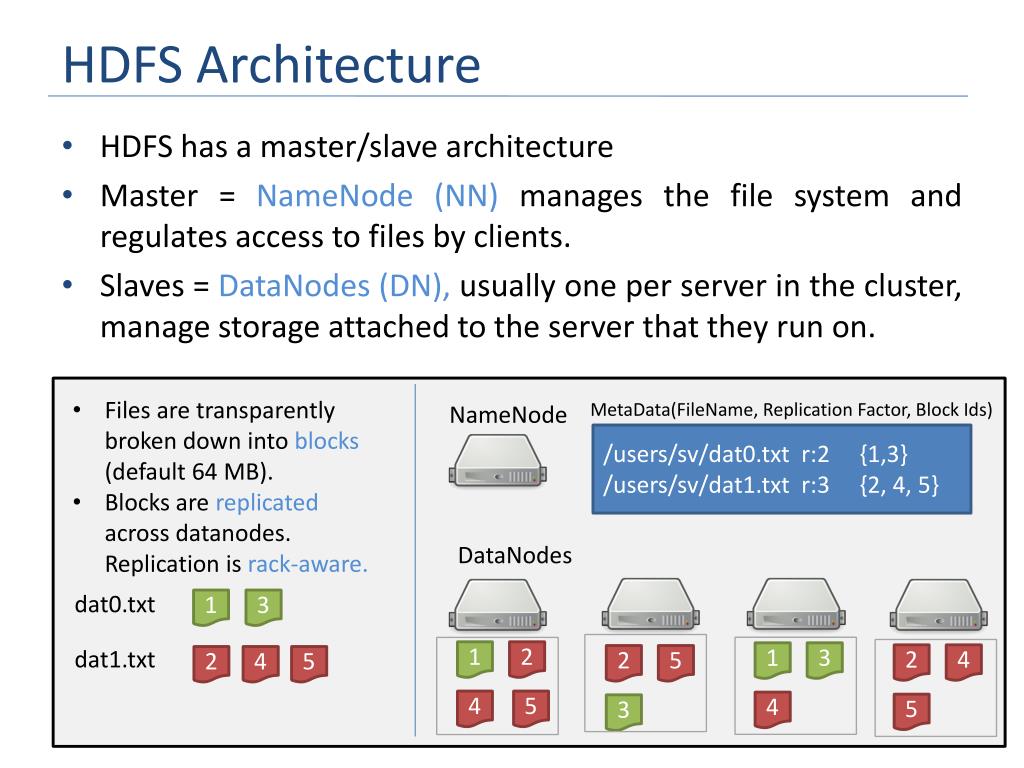 HDFS Architecture

• HDFS has a master/slave architecture
• Master = NameNode (NN) manages the file system and regulates access to files by clients.
• Slaves = DataNodes (DN), usually one per server in the cluster, manage storage attached to the server that they run on.

• Files are transparently broken down into blocks (default 64 MB).
• Blocks are replicated across datanodes. Replication is rack-aware.

dat0.txt 1 3

dat1.txt 2 4 5

NameNode

MetaData(FileName, Replication Factor, Block Ids)

/users/sv/dat0.txt r:2 {1,3}
/users/sv/dat1.txt r:3 {2, 4, 5}

DataNodes

1 2 4 5

2 5 3

1 3 4

2 4 5